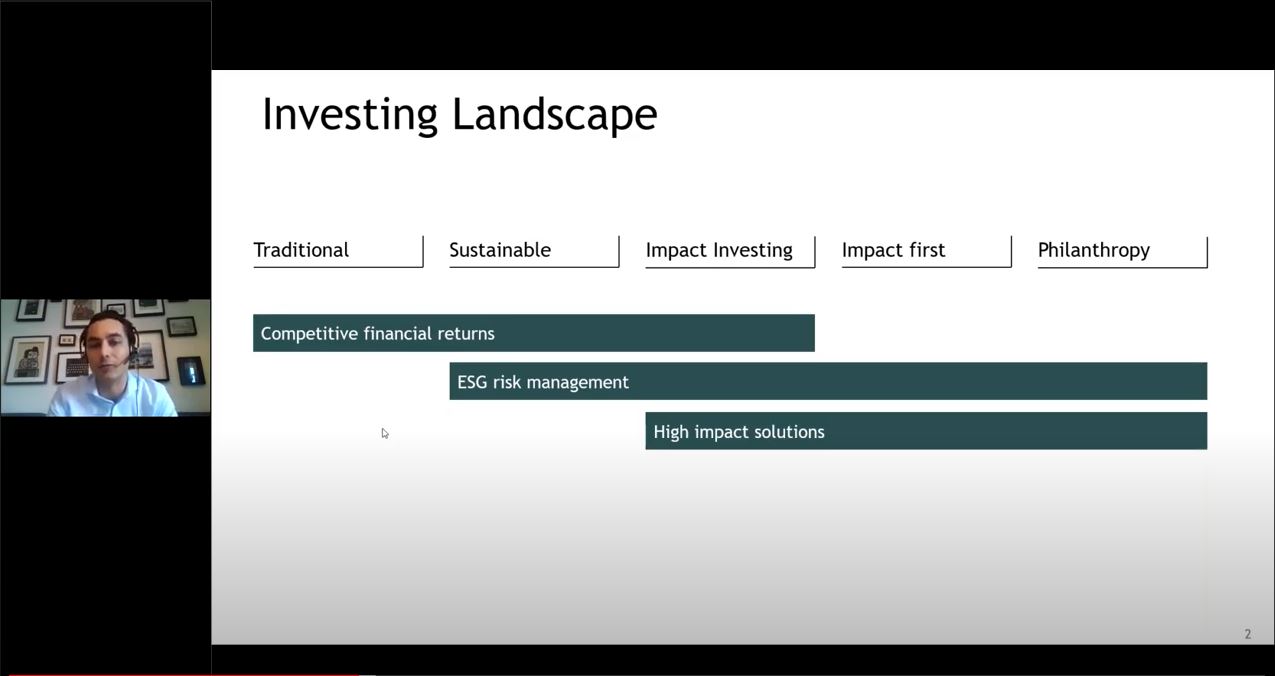 Investing Landscape

Traditional
Sustainable
Impact Investing
Impact first
Philanthropy

Competitive financial returns

ESG risk management

High impact solutions

2